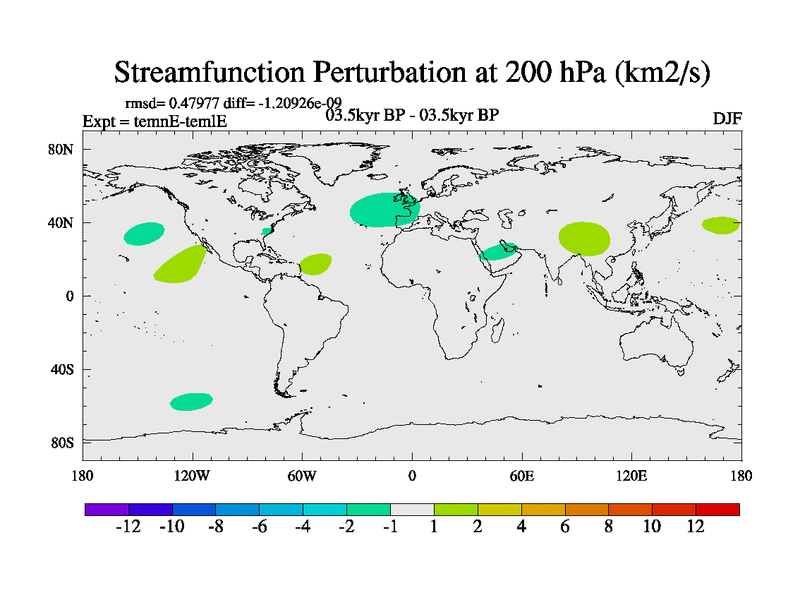 Streamfunction Perturbation at 200 hPa (km2/s)

rmsd= 0.47977 diff= -1.20926e-09

Expt = temnE-temlE

03.5kyr BP - 03.5kyr BP

DJF

80N
40N
0
40S
80S

180
120W
60W
0
60E
120E
180

-12
-10
-8
-6
-4
-2
-1
1
2
4
6
8
10
12